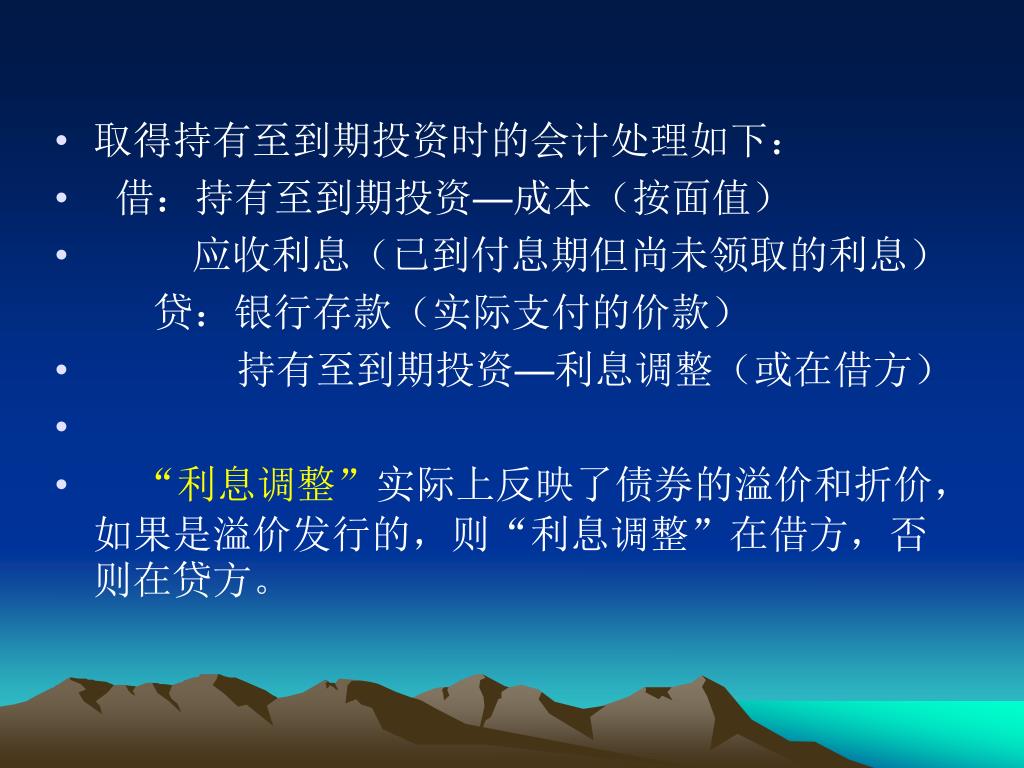 • 取得持有至到期投资时的会计处理如下：
• 借：持有至到期投资—成本（按面值）
• 应收利息（已到付息期但尚未领取的利息）
贷：银行存款（实际支付的价款）
• 持有至到期投资—利息调整（或在借方）
•
• “利息调整”实际上反映了债券的溢价和折价，如果是溢价发行的，则“利息调整”在借方，否则在贷方。